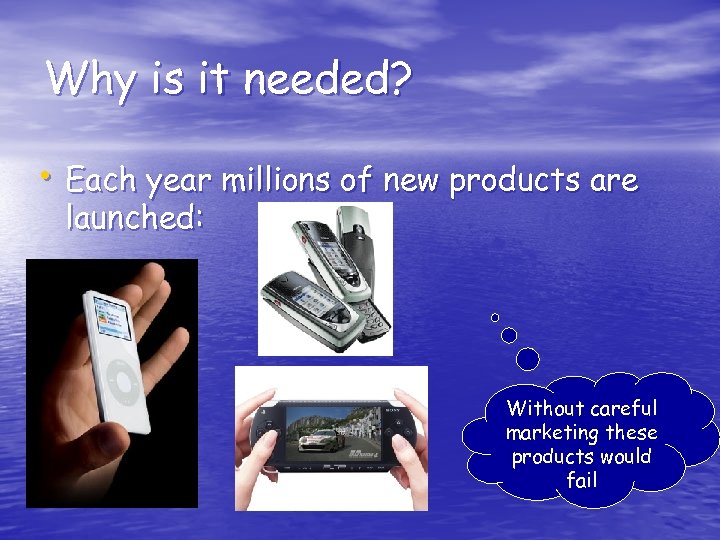 Why is it needed?

• Each year millions of new products are launched:

SONY

Without careful marketing these products would fail